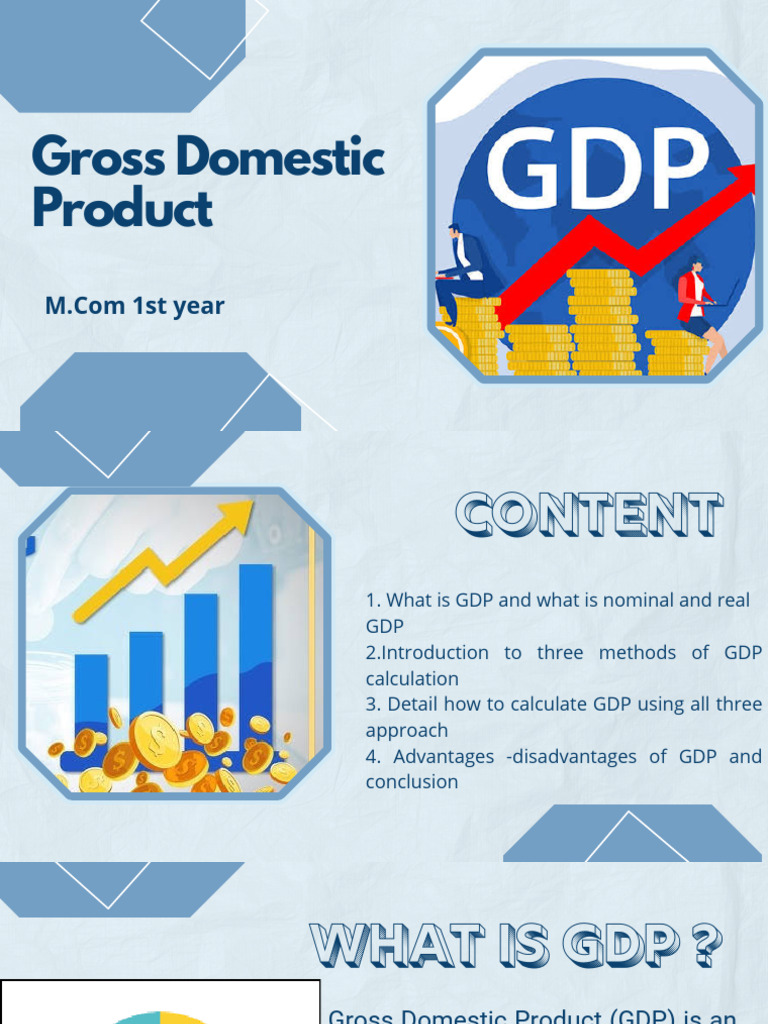 Gross Domestic Product

M.Com 1st year

GDP

CONTENT

1. What is GDP and what is nominal and real GDP
2.Introduction to three methods of GDP calculation
3. Detail how to calculate GDP using all three approach
4. Advantages -disadvantages of GDP and conclusion

WHAT IS GDP ?

Gross Domestic Product (GDP) is an